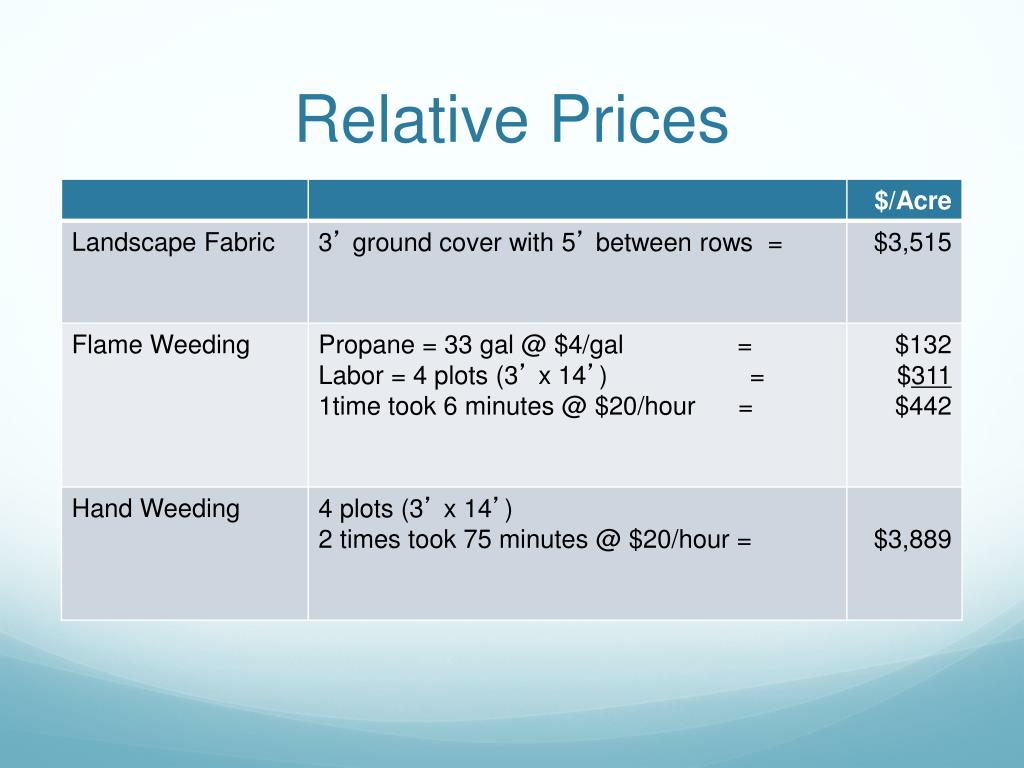 Relative Prices

| | | $/Acre |
|---|---|---|
| Landscape Fabric | 3’ ground cover with 5’ between rows = | $3,515 |
| Flame Weeding | Propane = 33 gal @ $4/gal = <br> Labor = 4 plots (3’ x 14’) = <br> 1time took 6 minutes @ $20/hour = | $132 <br> $311 <br> $442 |
| Hand Weeding | 4 plots (3’ x 14’) <br> 2 times took 75 minutes @ $20/hour = | $3,889 |